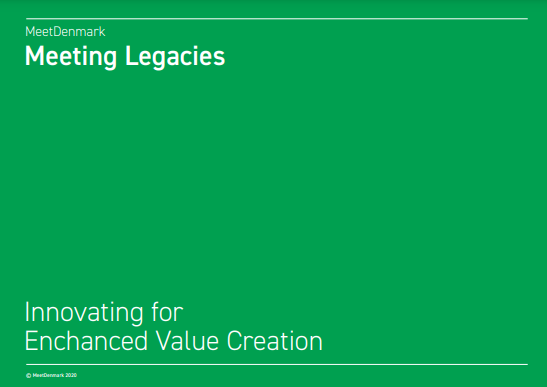 MeetDenmark
Meeting Legacies

Innovating for Enchanced Value Creation

© MeetDenmark 2020